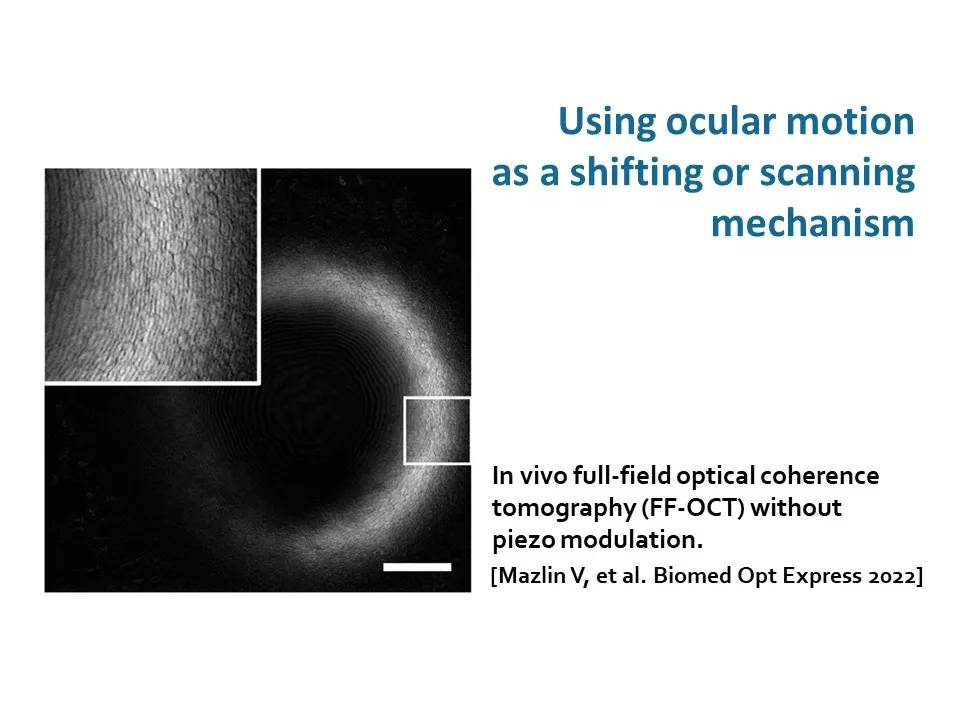 Using ocular motion as a shifting or scanning mechanism

In vivo full-field optical coherence tomography (FF-OCT) without piezo modulation.

[Mazlin V, et al. Biomed Opt Express 2022]